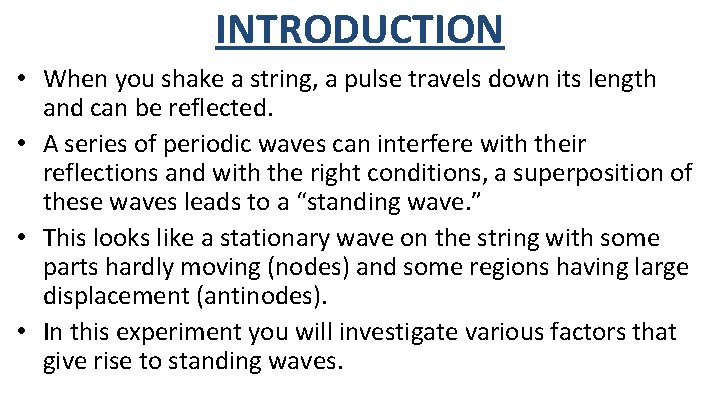 INTRODUCTION

• When you shake a string, a pulse travels down its length and can be reflected.

• A series of periodic waves can interfere with their reflections and with the right conditions, a superposition of these waves leads to a “standing wave.”

• This looks like a stationary wave on the string with some parts hardly moving (nodes) and some regions having large displacement (antinodes).

• In this experiment you will investigate various factors that give rise to standing waves.